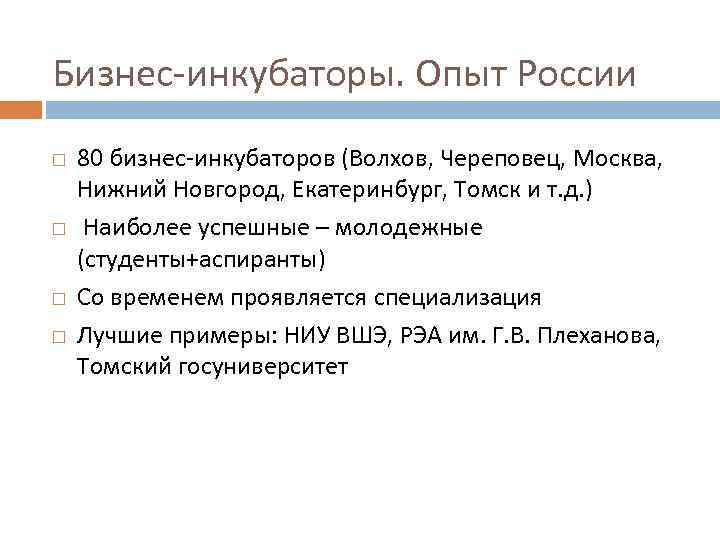 Бизнес-инкубаторы. Опыт России

80 бизнес-инкубаторов (Волхов, Череповец, Москва, Нижний Новгород, Екатеринбург, Томск и т.д.)

Наиболее успешные – молодежные (студенты+аспиранты)

Со временем проявляется специализация

Лучшие примеры: НИУ ВШЭ, РЭА им. Г.В. Плеханова, Томский госуниверситет